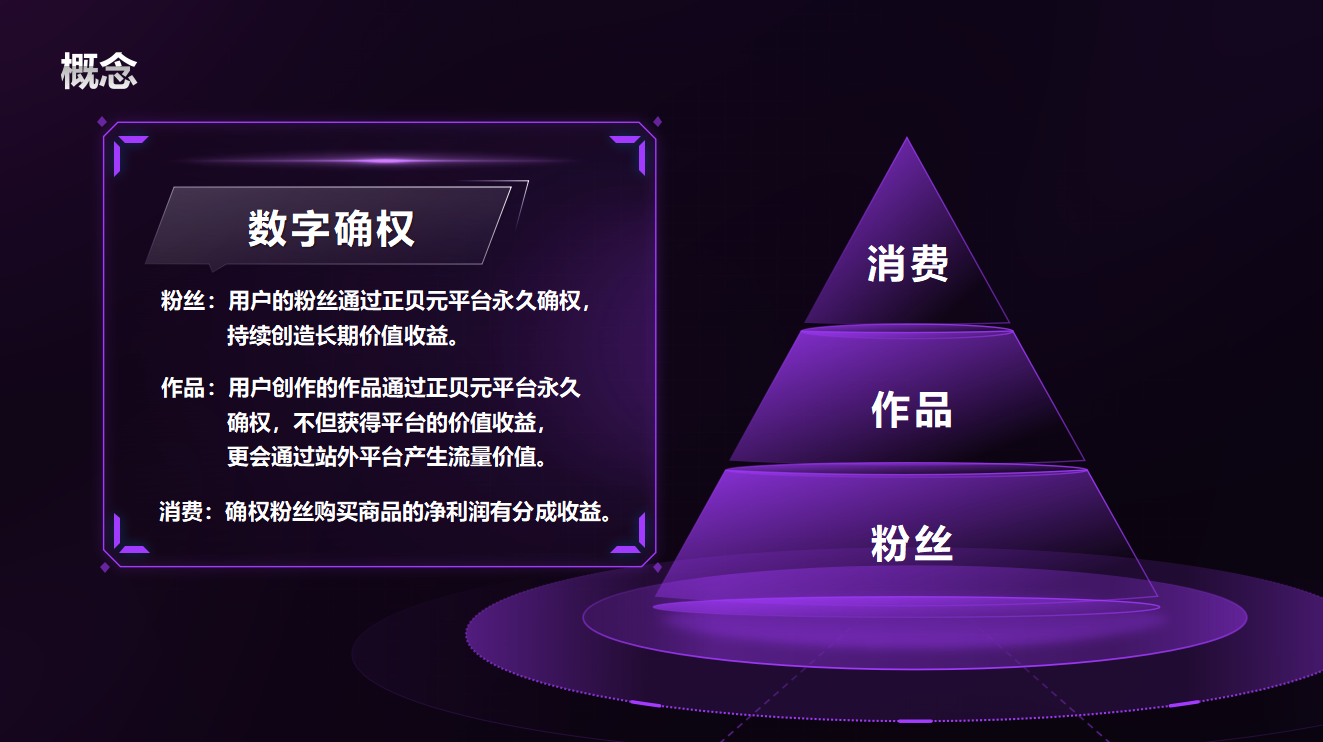 概念

数字确权

粉丝：用户的粉丝通过正贝元平台永久确权，持续创造长期价值收益。

作品：用户创作的作品通过正贝元平台永久确权，不但获得平台的价值收益，更会通过站外平台产生流量价值。

消费：确权粉丝购买商品的净利润有分成收益。

消费

作品

粉丝